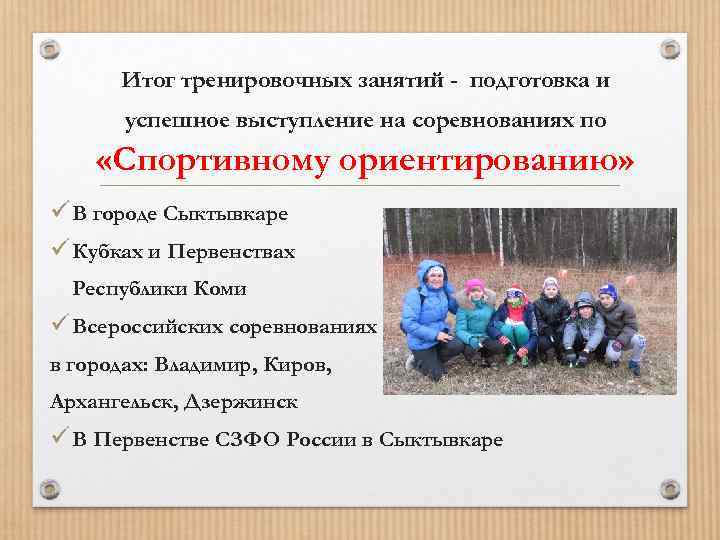 Итог тренировочных занятий - подготовка и успешное выступление на соревнованиях по

«Спортивному ориентированию»

✓ В городе Сыктывкаре

✓ Кубках и Первенствах Республики Коми

✓ Всероссийских соревнованиях в городах: Владимир, Киров, Архангельск, Дзержинск

✓ В Первенстве СЗФО России в Сыктывкаре